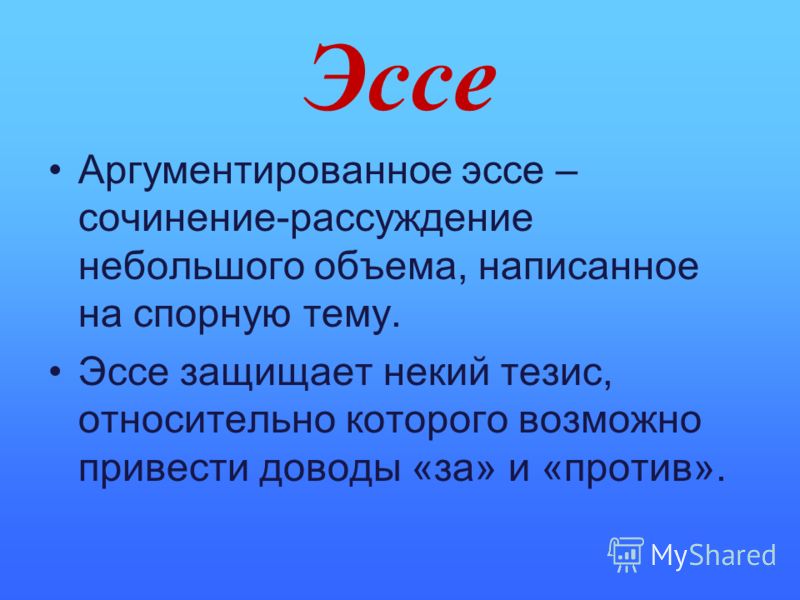 Эссе

• Аргументированное эссе – сочинение-рассуждение небольшого объема, написанное на спорную тему.

• Эссе защищает некий тезис, относительно которого возможно привести доводы «за» и «против».

MyShared